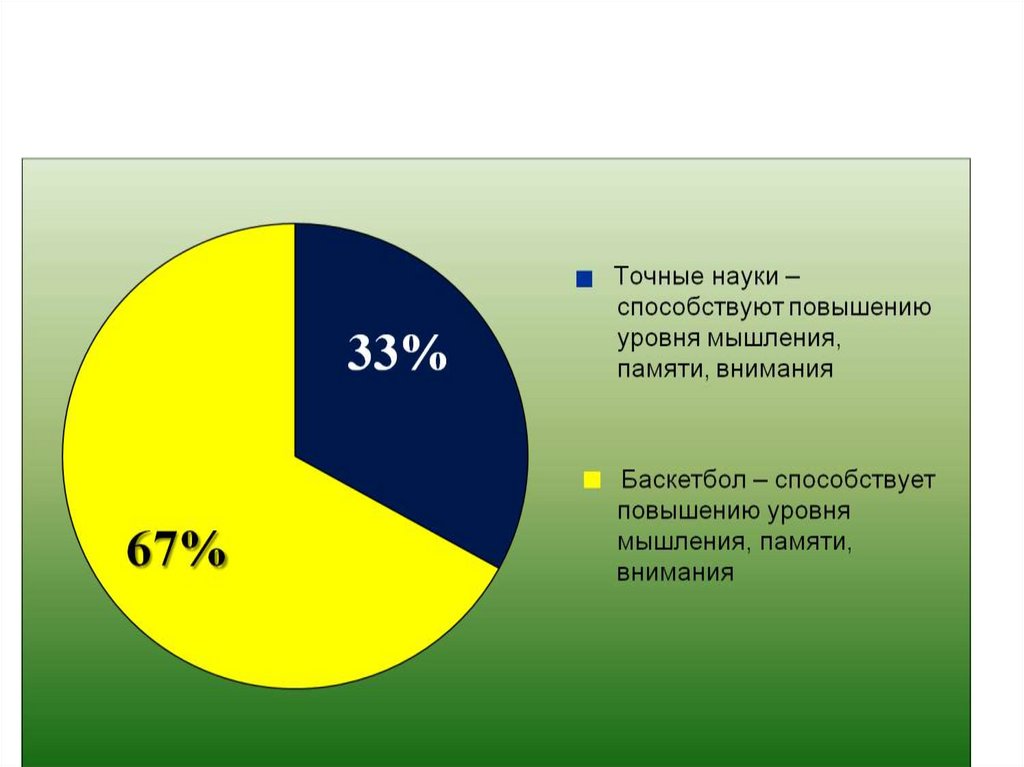 33%

67%

Точные науки – способствуют повышению уровня мышления, памяти, внимания

Баскетбол – способствует повышению уровня мышления, памяти, внимания